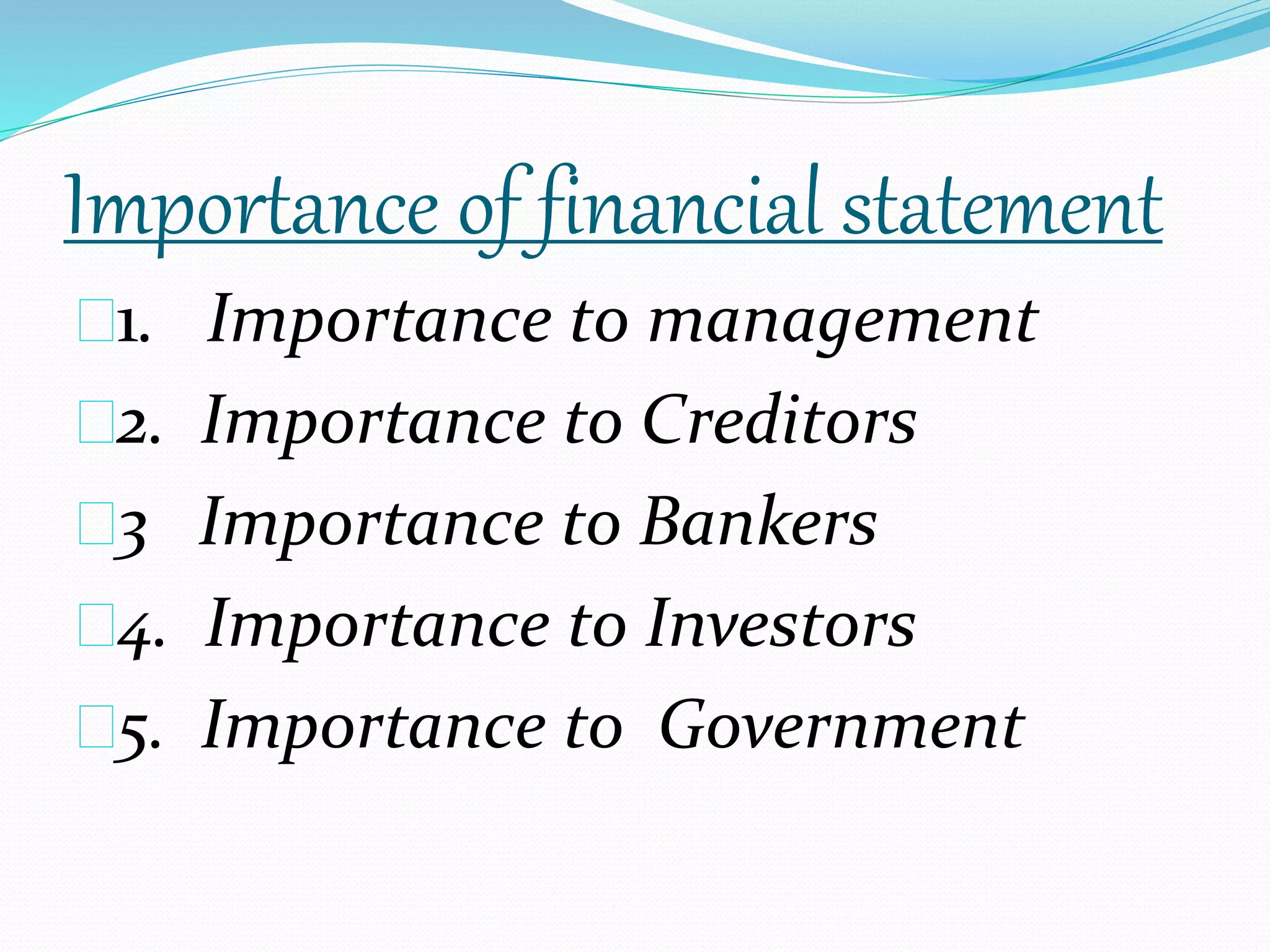 Importance of financial statement

1. Importance to management

2. Importance to Creditors

3 Importance to Bankers

4. Importance to Investors

5. Importance to Government